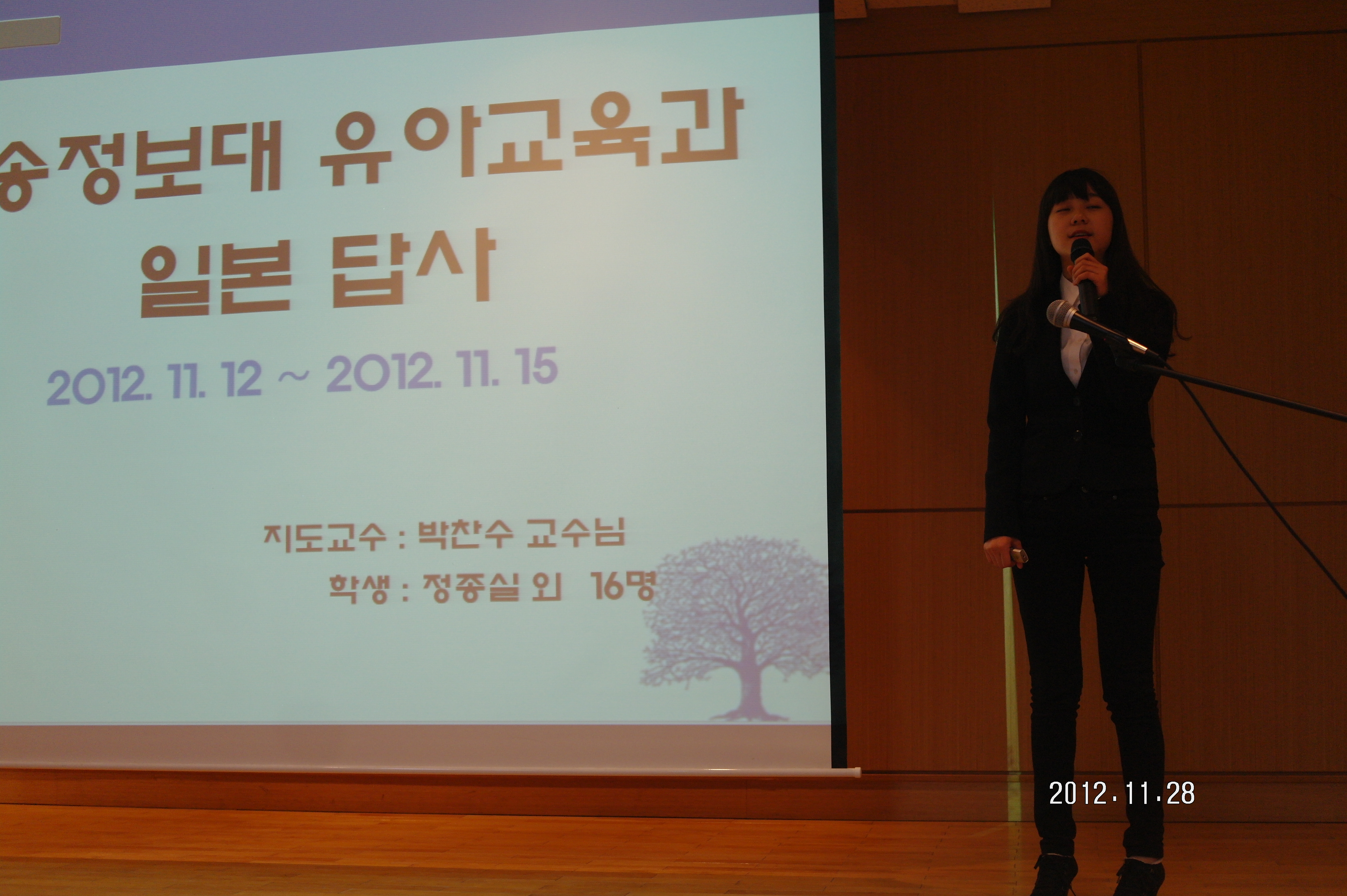 송정보대 유아교육과
일본 답사

2012. 11. 12 ~ 2012. 11. 15

지도교수 : 박찬수 교수님
학생 : 정종실 외 16명

2012.11.28